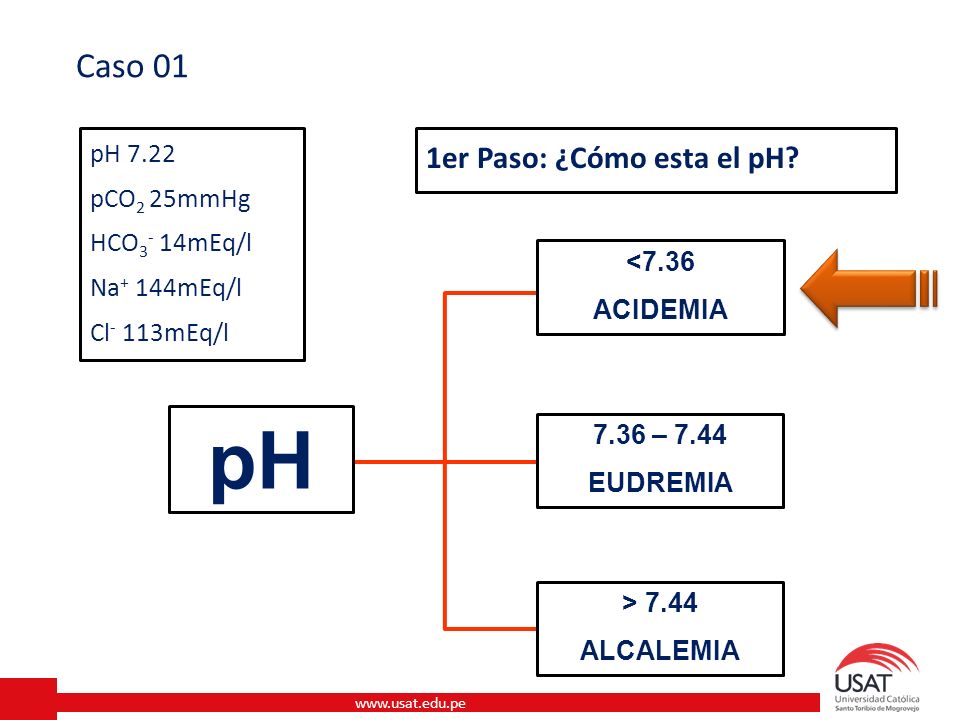 Caso 01

pH 7.22

$pCO_2$ 25mmHg

$HCO_3^-$ 14mEq/l

$Na^+$ 144mEq/l

$Cl^-$ 113mEq/l

1er Paso: ¿Cómo esta el pH?

pH

<7.36
ACIDEMIA

7.36 – 7.44
EUDREMIA

> 7.44
ALCALEMIA

www.usat.edu.pe

USAT
Universidad Católica
Santo Toribio de Mogrovejo